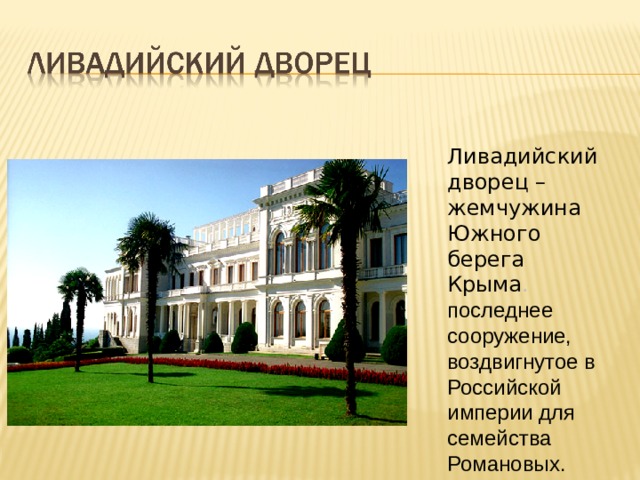 ЛИВАДИЙСКИЙ ДВОРЕЦ

Ливадийский дворец – жемчужина Южного берега Крыма. последнее сооружение, воздвигнутое в Российской империи для семейства Романовых.